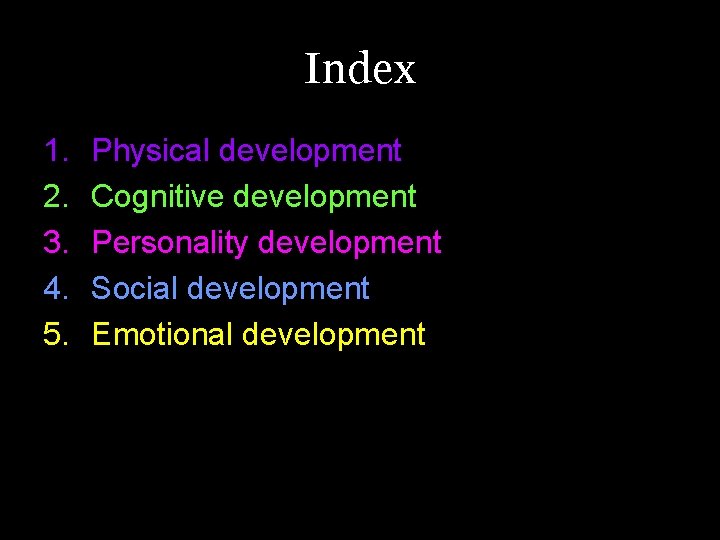 Index

1. Physical development
2. Cognitive development
3. Personality development
4. Social development
5. Emotional development